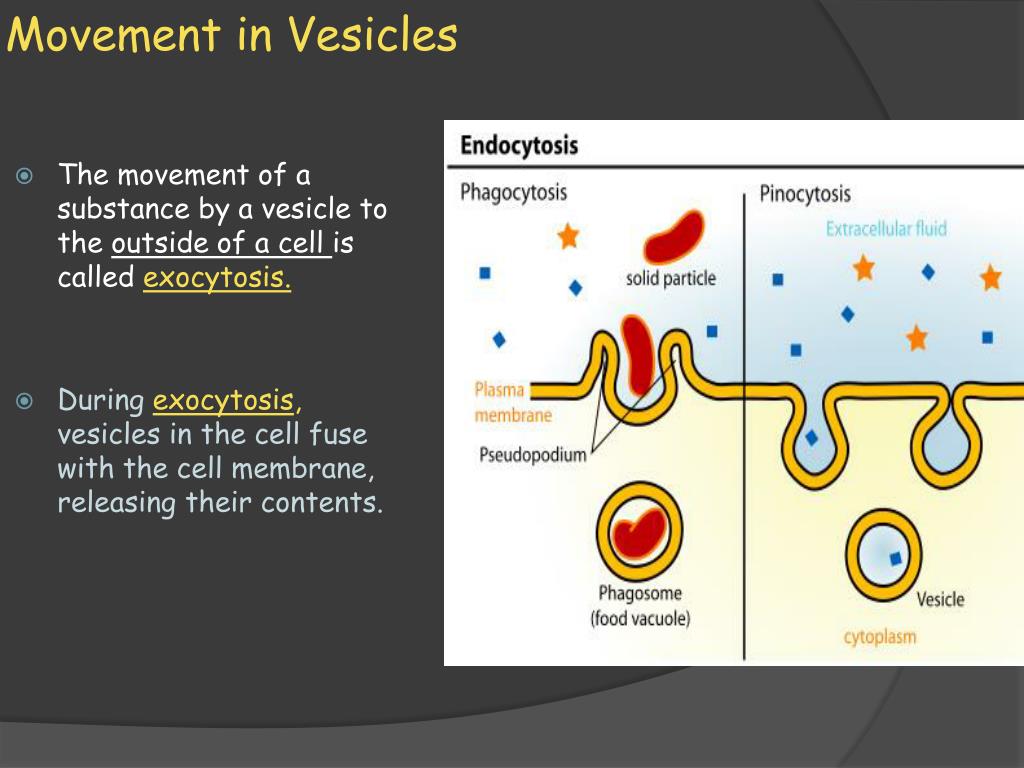 Movement in Vesicles

The movement of a substance by a vesicle to the outside of a cell is called exocytosis.

During exocytosis, vesicles in the cell fuse with the cell membrane, releasing their contents.

Endocytosis

Phagocytosis

solid particle

Plasma membrane

Pseudopodium

Phagosome (food vacuole)

Pinocytosis

Extracellular fluid

Vesicle

cytoplasm